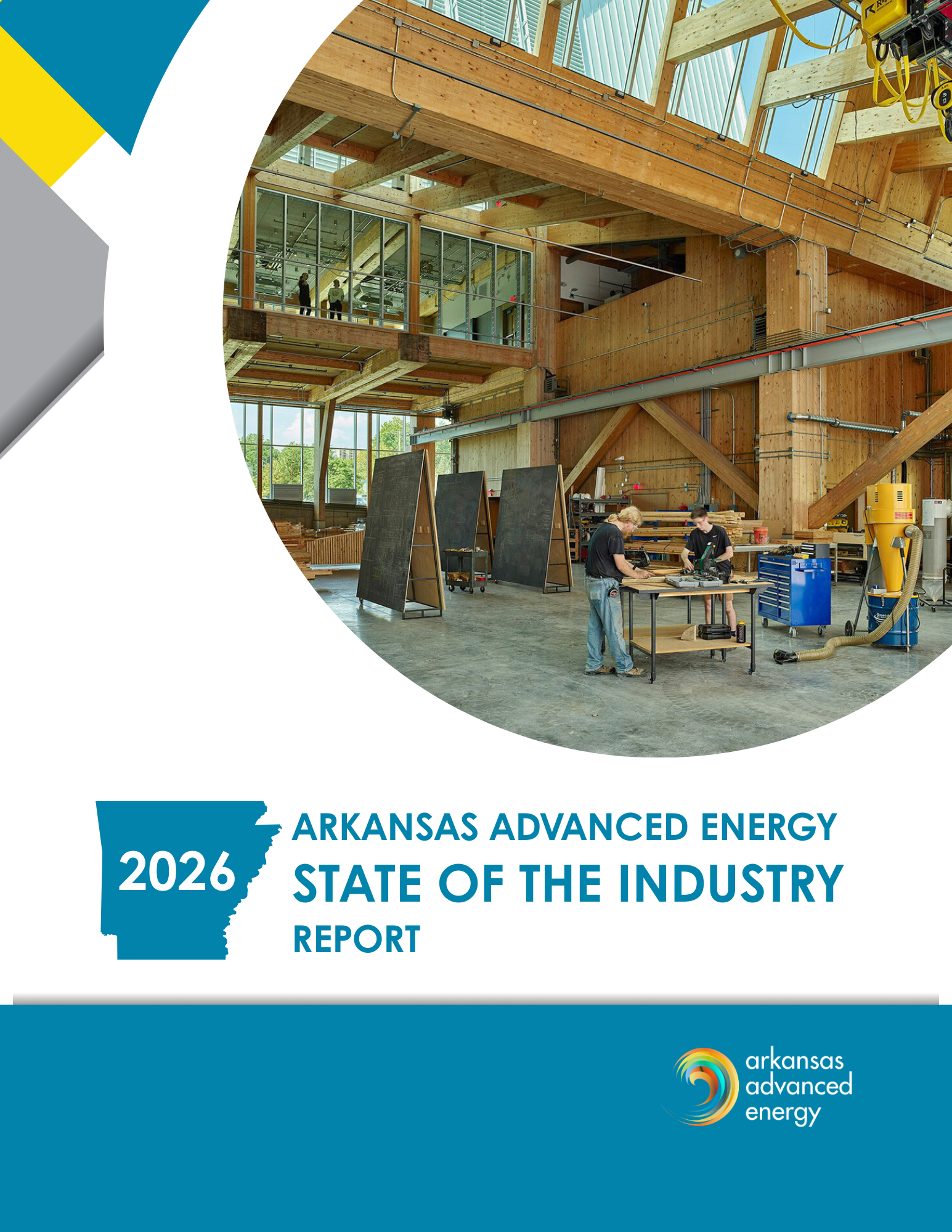 2026

ARKANSAS ADVANCED ENERGY
STATE OF THE INDUSTRY
REPORT

arkansas
advanced
energy